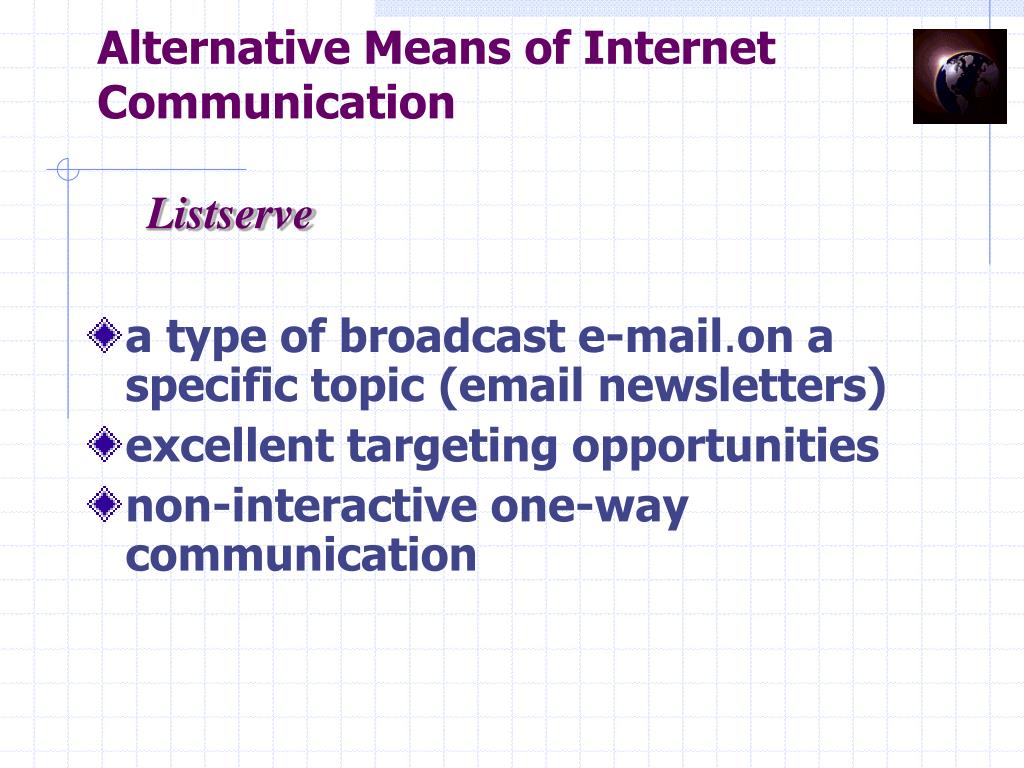 Alternative Means of Internet Communication

Listserve

a type of broadcast e-mail.on a specific topic (email newsletters)
excellent targeting opportunities
non-interactive one-way communication